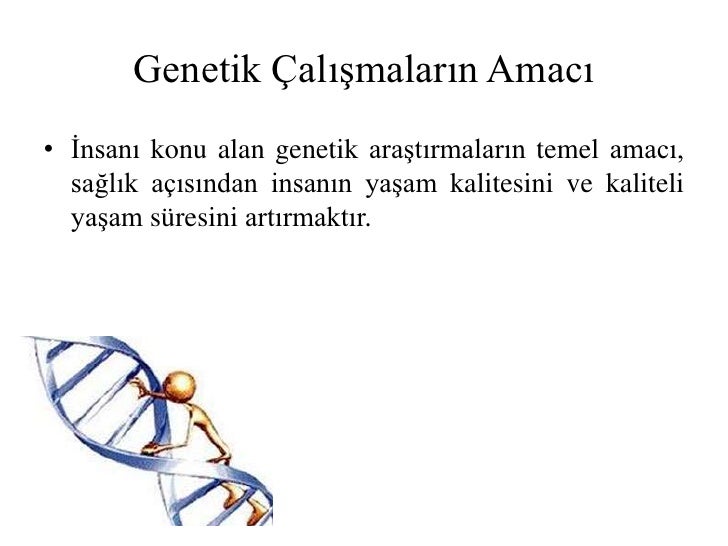 Genetik Çalışmaların Amacı

• İnsanı konu alan genetik araştırmaların temel amacı, sağlık açısından insanın yaşam kalitesini ve kaliteli yaşam süresini artırmaktır.